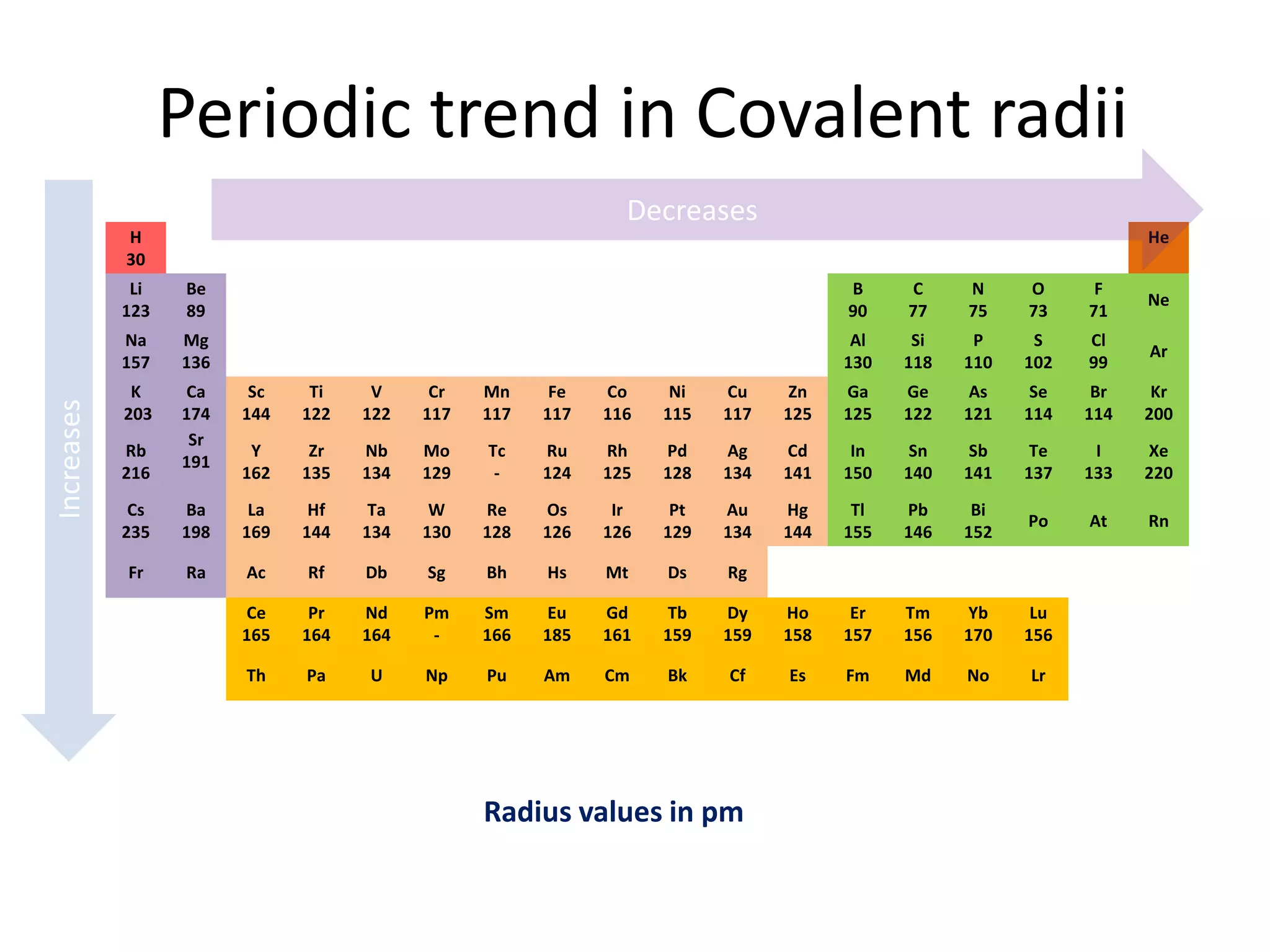 Periodic trend in Covalent radii

Decreases

Increases

| H 30 | | | | | | | | | | | | | | | | | He |
|---|---|---|---|---|---|---|---|---|---|---|---|---|---|---|---|---|---|
| Li 123 | Be 89 | | | | | | | | | | | B 90 | C 77 | N 75 | O 73 | F 71 | Ne |
| Na 157 | Mg 136 | | | | | | | | | | | Al 130 | Si 118 | P 110 | S 102 | Cl 99 | Ar |
| K 203 | Ca 174 | Sc 144 | Ti 122 | V 122 | Cr 117 | Mn 117 | Fe 117 | Co 116 | Ni 115 | Cu 117 | Zn 125 | Ga 125 | Ge 122 | As 121 | Se 114 | Br 114 | Kr 200 |
| Rb 216 | Sr 191 | Y 162 | Zr 135 | Nb 134 | Mo 129 | Tc - | Ru 124 | Rh 125 | Pd 128 | Ag 134 | Cd 141 | In 150 | Sn 140 | Sb 141 | Te 137 | I 133 | Xe 220 |
| Cs 235 | Ba 198 | La 169 | Hf 144 | Ta 134 | W 130 | Re 128 | Os 126 | Ir 126 | Pt 129 | Au 134 | Hg 144 | Tl 155 | Pb 146 | Bi 152 | Po | At | Rn |
| Fr | Ra | Ac | Rf | Db | Sg | Bh | Hs | Mt | Ds | Rg | | | | | | | |

| Ce 165 | Pr 164 | Nd 164 | Pm - | Sm 166 | Eu 185 | Gd 161 | Tb 159 | Dy 159 | Ho 158 | Er 157 | Tm 156 | Yb 170 | Lu 156 |
|---|---|---|---|---|---|---|---|---|---|---|---|---|---|
| Th | Pa | U | Np | Pu | Am | Cm | Bk | Cf | Es | Fm | Md | No | Lr |

Radius values in pm